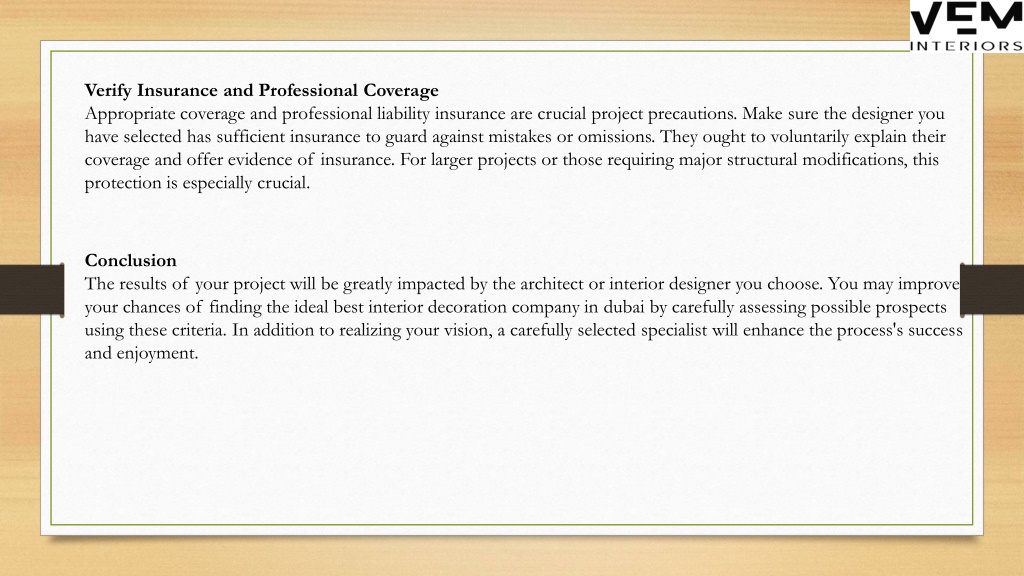 VEM
INTERIORS

Verify Insurance and Professional Coverage
Appropriate coverage and professional liability insurance are crucial project precautions. Make sure the designer you have selected has sufficient insurance to guard against mistakes or omissions. They ought to voluntarily explain their coverage and offer evidence of insurance. For larger projects or those requiring major structural modifications, this protection is especially crucial.

Conclusion
The results of your project will be greatly impacted by the architect or interior designer you choose. You may improve your chances of finding the ideal best interior decoration company in dubai by carefully assessing possible prospects using these criteria. In addition to realizing your vision, a carefully selected specialist will enhance the process's success and enjoyment.